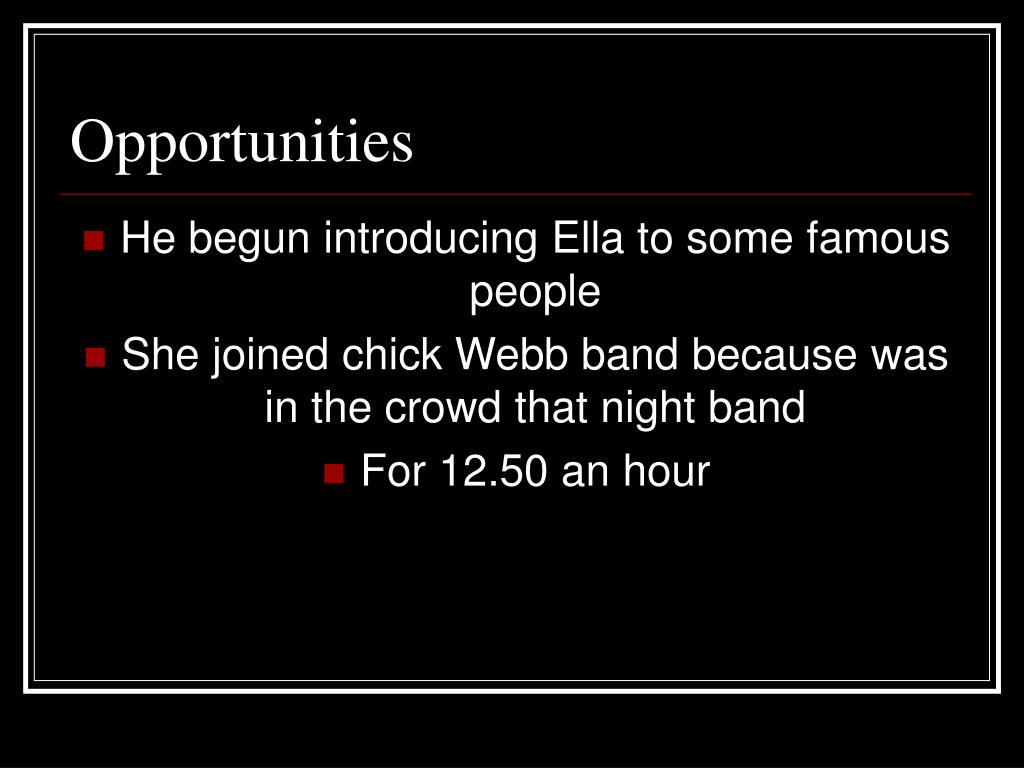 Opportunities

He begun introducing Ella to some famous people

She joined chick Webb band because was in the crowd that night band

For 12.50 an hour